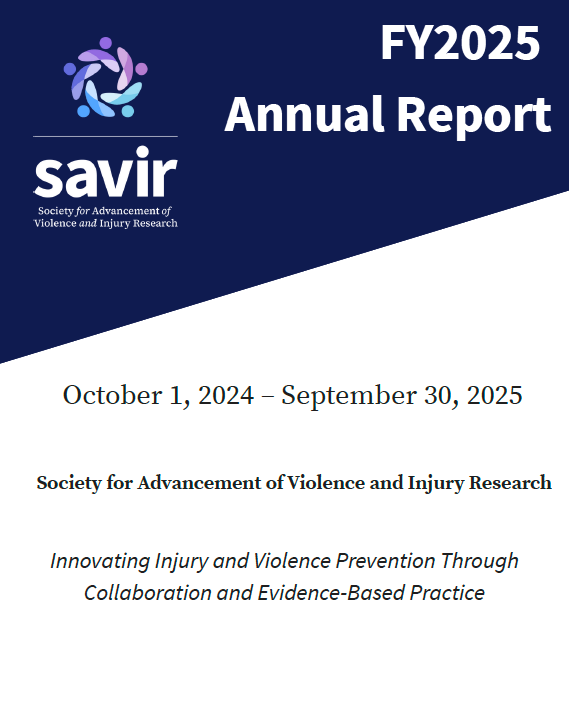 savir

Society for Advancement of Violence and Injury Research

FY2025 Annual Report

October 1, 2024 – September 30, 2025

Society for Advancement of Violence and Injury Research

Innovating Injury and Violence Prevention Through Collaboration and Evidence-Based Practice